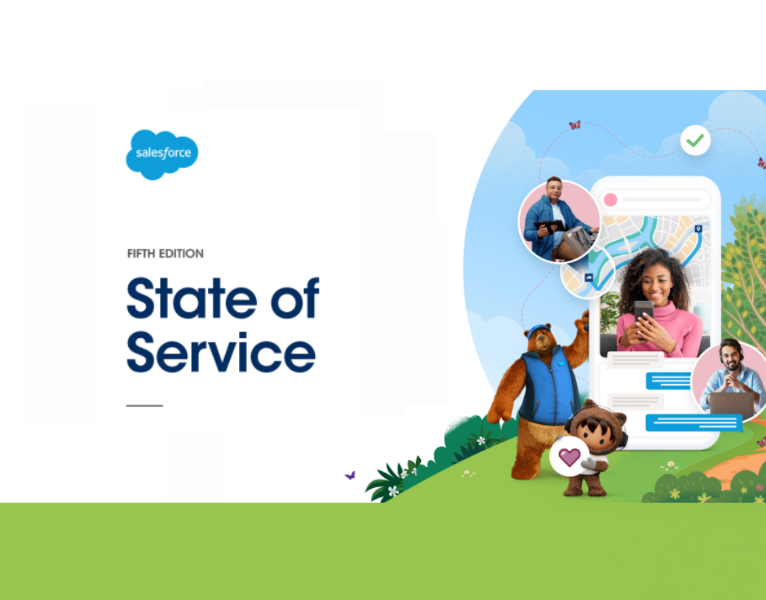 salesforce

FIFTH EDITION

State of Service